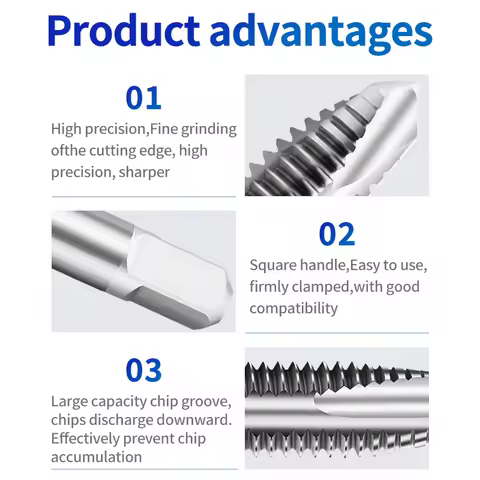 Product advantages

01

High precision,Fine grinding ofthe cutting edge, high precision, sharper

02

Square handle,Easy to use, firmly clamped,with good compatibility

03

Large capacity chip groove, chips discharge downward. Effectively prevent chip accumulation